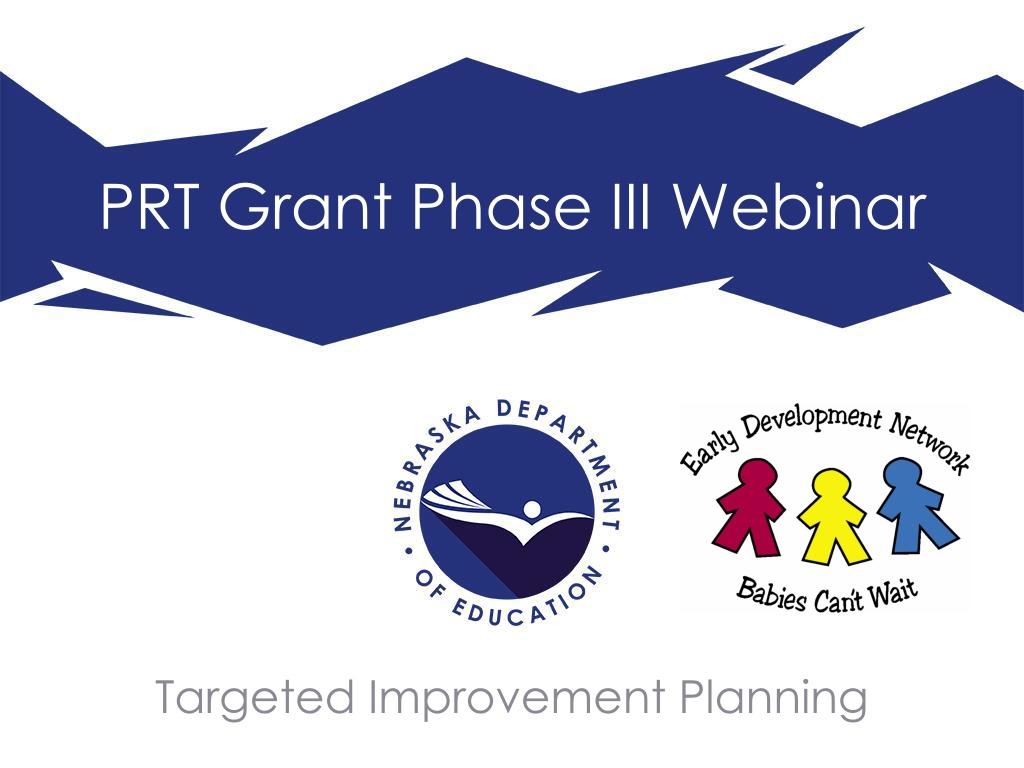 PRT Grant Phase III Webinar

NEBRASKA DEPARTMENT OF EDUCATION

Early Development Network

Babies Can't Wait

Targeted Improvement Planning